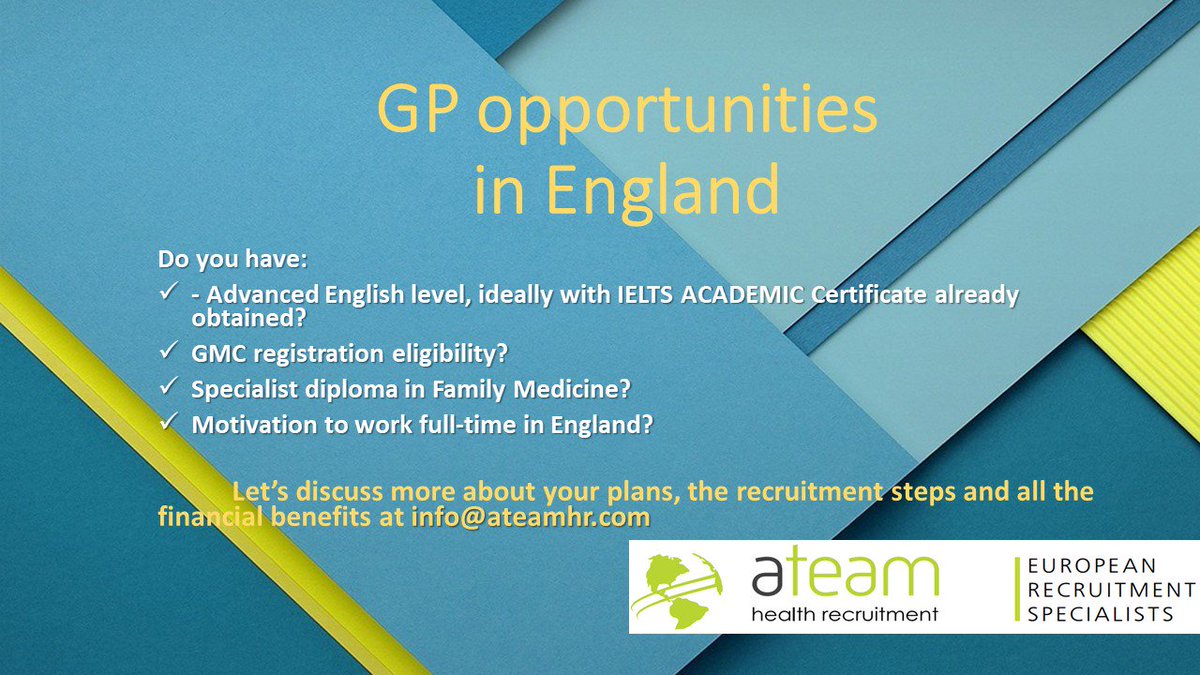 GP opportunities in England

Do you have:

✓ - Advanced English level, ideally with IELTS ACADEMIC Certificate already obtained?

✓ GMC registration eligibility?

✓ Specialist diploma in Family Medicine?

✓ Motivation to work full-time in England?

Let's discuss more about your plans, the recruitment steps and all the financial benefits at info@ateamhr.com

ateam
health recruitment

EUROPEAN
RECRUITMENT
SPECIALISTS